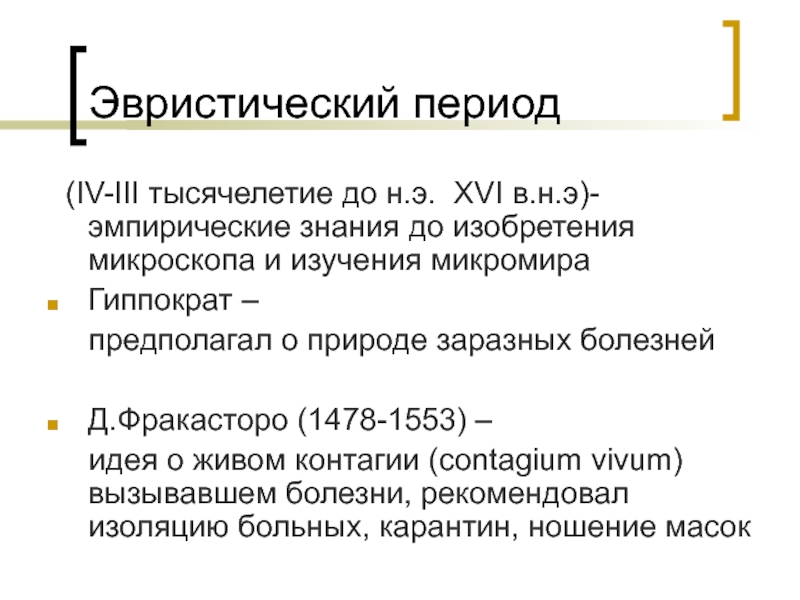 Эвристический период

(IV-III тысячелетие до н.э.  XVI в.н.э)- эмпирические знания до изобретения микроскопа и изучения микромира

Гиппократ –
предполагал о природе заразных болезней

Д.Фракасторо (1478-1553) –
идея о живом контагии (contagium vivum) вызывавшем болезни, рекомендовал изоляцию больных, карантин, ношение масок